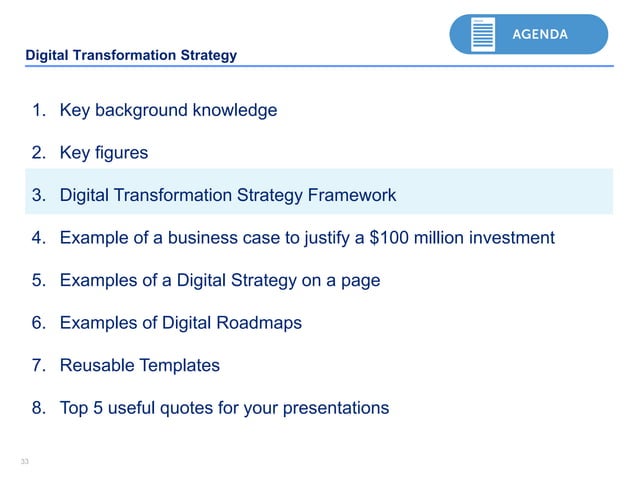 AGENDA

Digital Transformation Strategy

1. Key background knowledge
2. Key figures
3. Digital Transformation Strategy Framework
4. Example of a business case to justify a \$100 million investment
5. Examples of a Digital Strategy on a page
6. Examples of Digital Roadmaps
7. Reusable Templates
8. Top 5 useful quotes for your presentations

33